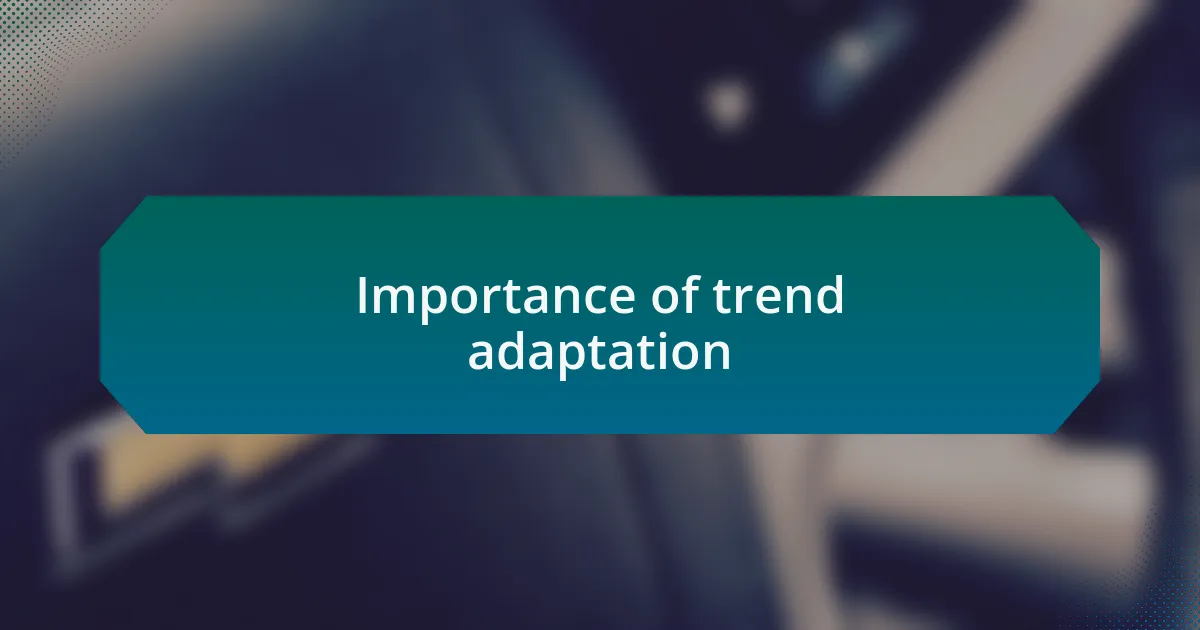 Importance of trend adaptation